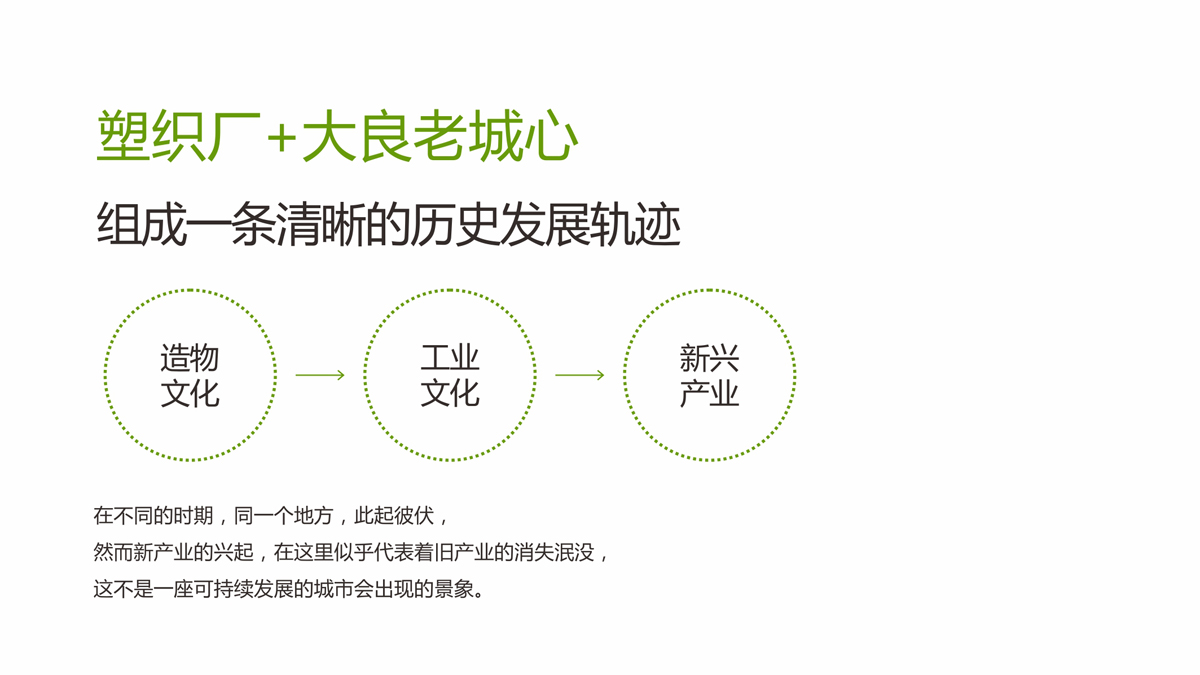 塑织厂+大良老城心

组成一条清晰的历史发展轨迹

造物文化

工业文化

新兴产业

在不同的时期，同一个地方，此起彼伏，
然而新产业的兴起，在这里似乎代表着旧产业的消失泯没，
这不是一座可持续发展的城市会出现的景象。